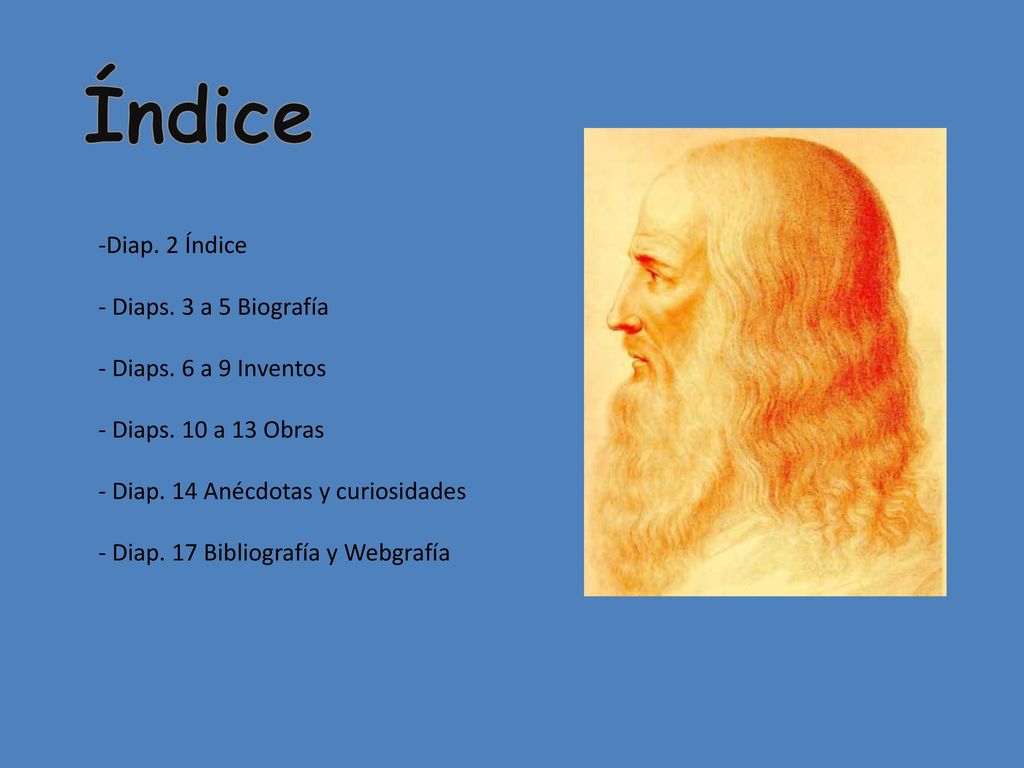 Índice

-Diap. 2 Índice

- Diaps. 3 a 5 Biografía

- Diaps. 6 a 9 Inventos

- Diaps. 10 a 13 Obras

- Diap. 14 Anécdotas y curiosidades

- Diap. 17 Bibliografía y Webgrafía